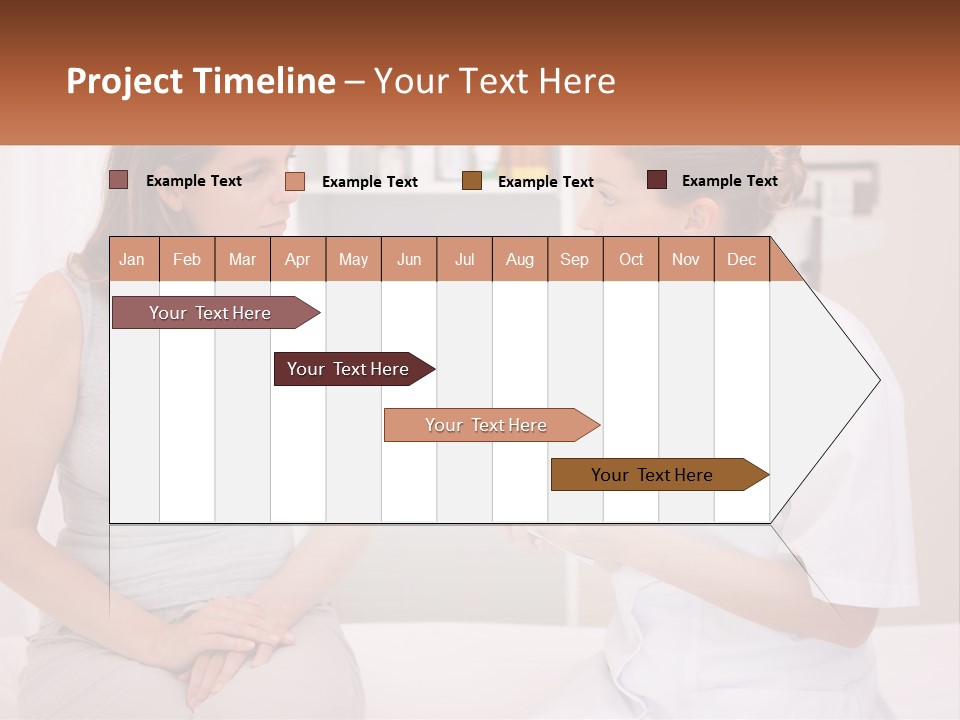 Project Timeline – Your Text Here

Example Text Example Text Example Text Example Text

| Jan | Feb | Mar | Apr | May | Jun | Jul | Aug | Sep | Oct | Nov | Dec |
|---|---|---|---|---|---|---|---|---|---|---|---|

Your Text Here

Your Text Here

Your Text Here

Your Text Here